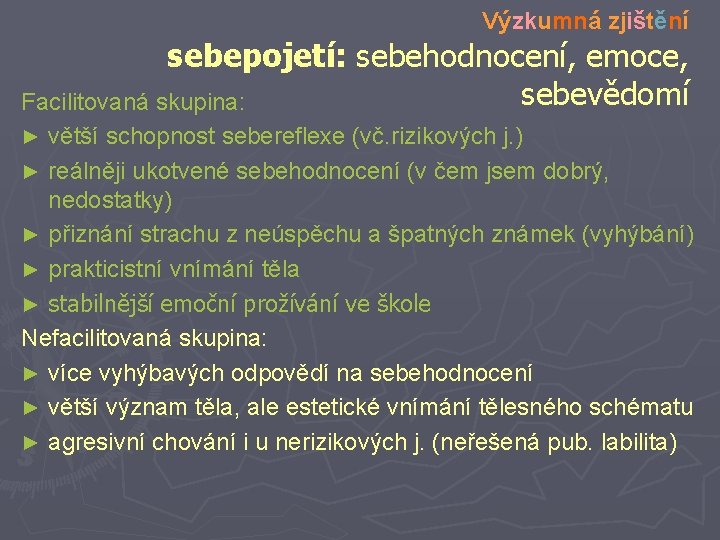 Výzkumná zjištění

sebepojetí: sebehodnocení, emoce, sebevědomí

Facilitovaná skupina:

► větší schopnost sebereflexe (vč.rizikových j.)

► reálněji ukotvené sebehodnocení (v čem jsem dobrý, nedostatky)

► přiznání strachu z neúspěchu a špatných známek (vyhýbání)

► prakticistní vnímání těla

► stabilnější emoční prožívání ve škole

Nefacilitovaná skupina:

► více vyhýbavých odpovědí na sebehodnocení

► větší význam těla, ale estetické vnímání tělesného schématu

► agresivní chování i u nerizikových j. (neřešená pub. labilita)